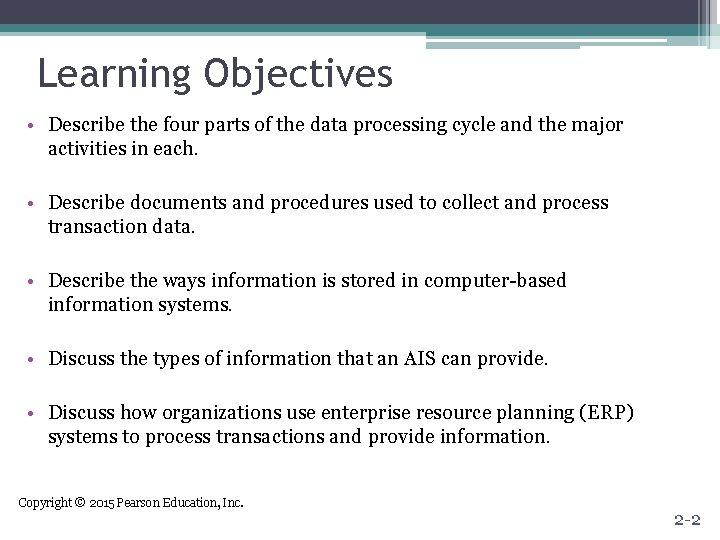 Learning Objectives

• Describe the four parts of the data processing cycle and the major activities in each.

• Describe documents and procedures used to collect and process transaction data.

• Describe the ways information is stored in computer-based information systems.

• Discuss the types of information that an AIS can provide.

• Discuss how organizations use enterprise resource planning (ERP) systems to process transactions and provide information.

Copyright © 2015 Pearson Education, Inc.

2-2